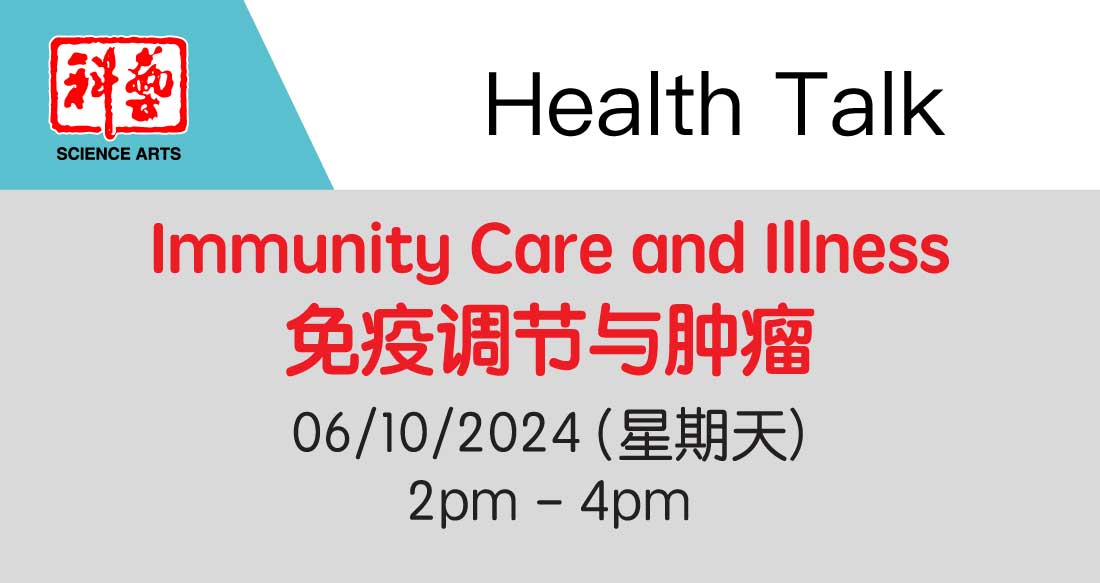 科藝
SCIENCE ARTS

Health Talk

Immunity Care and Illness
免疫调节与肿瘤

06/10/2024 (星期天)
2pm - 4pm